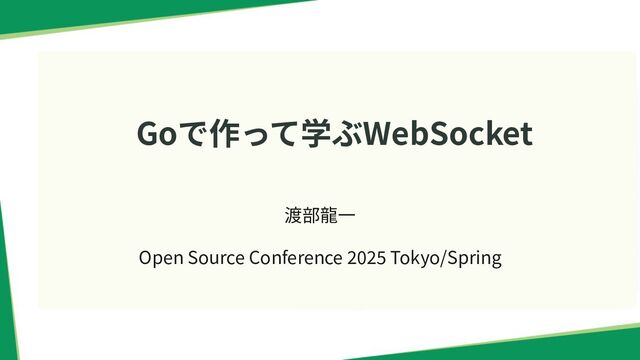 Goで作って学ぶWebSocket

渡部龍一

Open Source Conference 2025 Tokyo/Spring